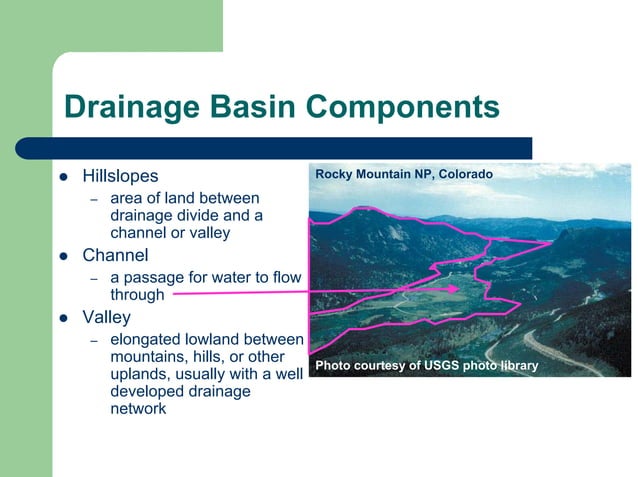 Drainage Basin Components

- Hillslopes
  – area of land between drainage divide and a channel or valley
- Channel
  – a passage for water to flow through
- Valley
  – elongated lowland between mountains, hills, or other uplands, usually with a well developed drainage network

Rocky Mountain NP, Colorado

Photo courtesy of USGS photo library